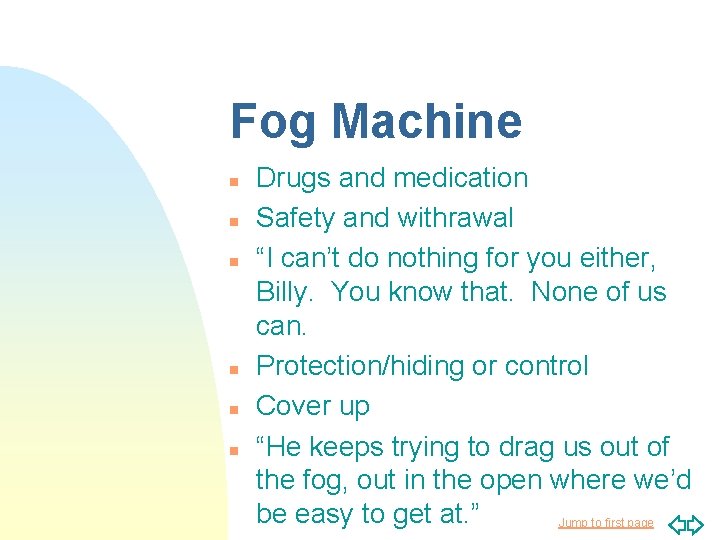 Fog Machine

- Drugs and medication
- Safety and withrawal
- “I can’t do nothing for you either, Billy. You know that. None of us can.
- Protection/hiding or control
- Cover up
- “He keeps trying to drag us out of the fog, out in the open where we’d be easy to get at.”

Jump to first page